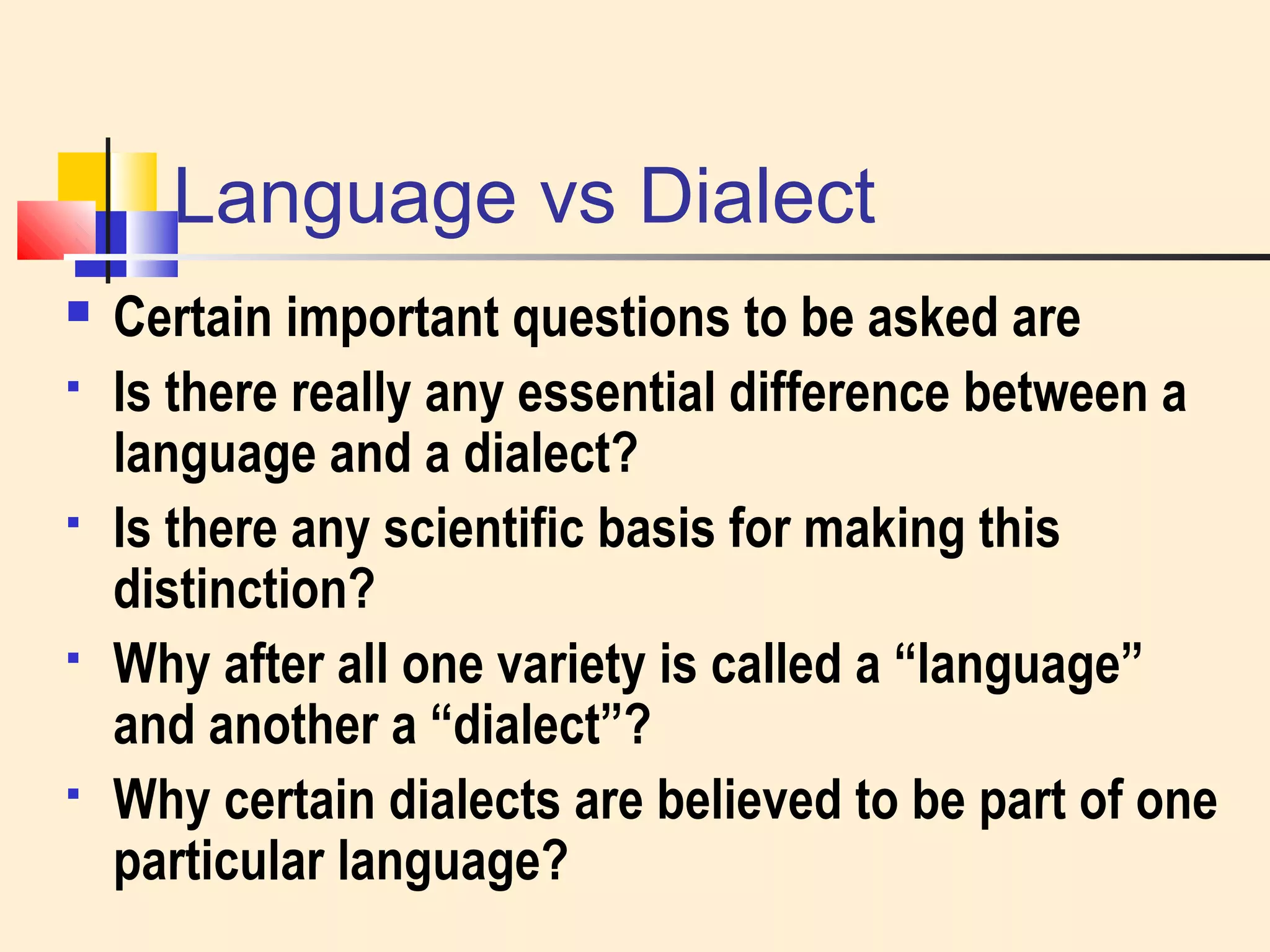 Language vs Dialect

Certain important questions to be asked are

Is there really any essential difference between a language and a dialect?

Is there any scientific basis for making this distinction?

Why after all one variety is called a “language” and another a “dialect”?

Why certain dialects are believed to be part of one particular language?